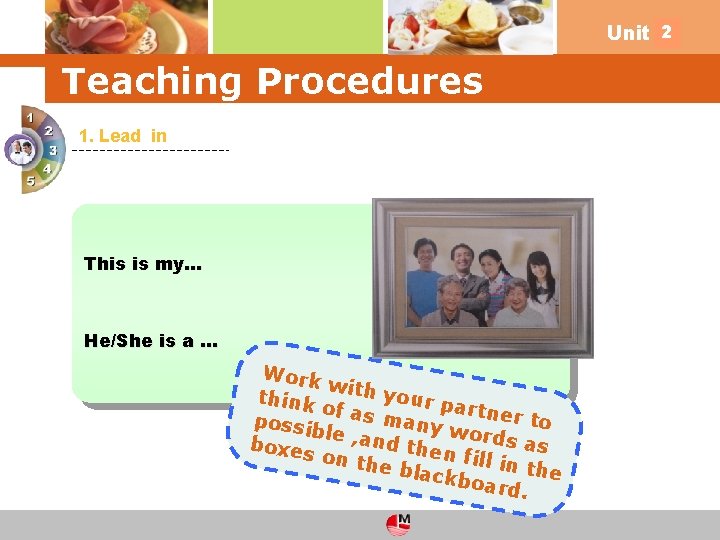 Unit 2

Teaching Procedures

1
2
3
4
5

1. Lead in

This is my…

He/She is a …

Work with your partner to think of as many words as possible ,and then fill in the boxes on the blackboard.

M